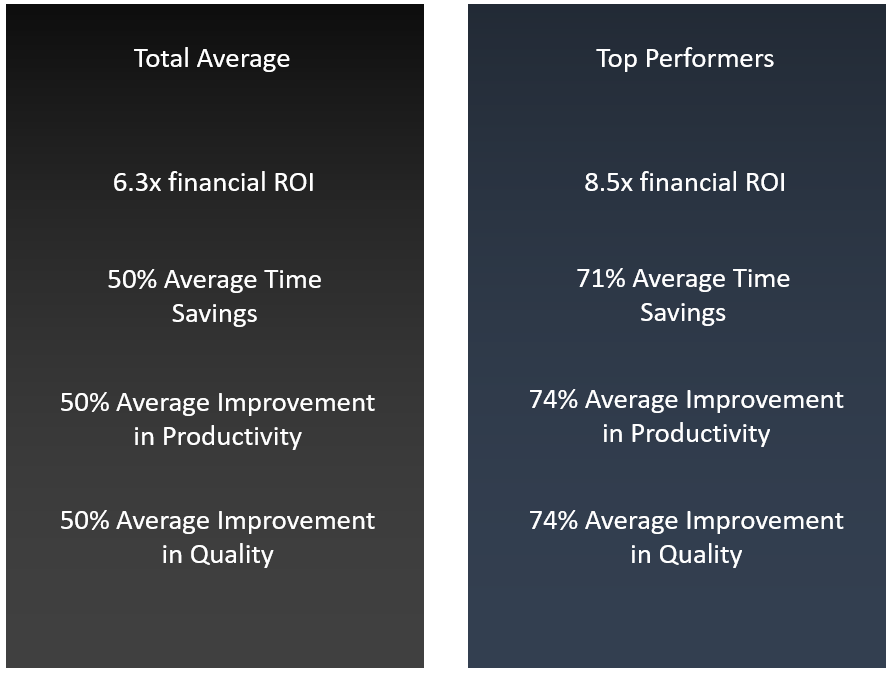 Total Average

6.3x financial ROI

50% Average Time Savings

50% Average Improvement in Productivity

50% Average Improvement in Quality

Top Performers

8.5x financial ROI

71% Average Time Savings

74% Average Improvement in Productivity

74% Average Improvement in Quality